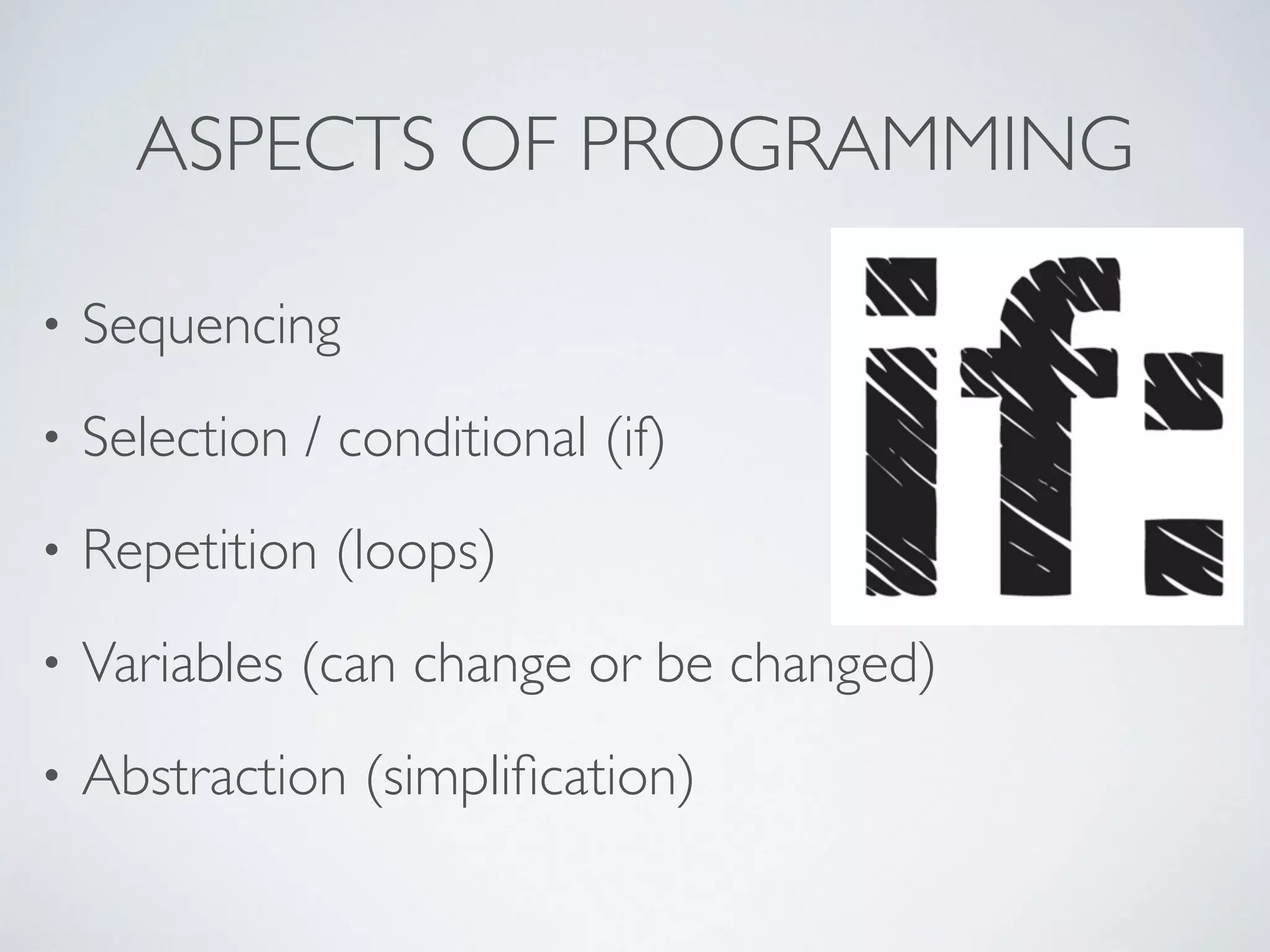 ASPECTS OF PROGRAMMING

• Sequencing

• Selection / conditional (if)

• Repetition (loops)

• Variables (can change or be changed)

• Abstraction (simplification)

if: